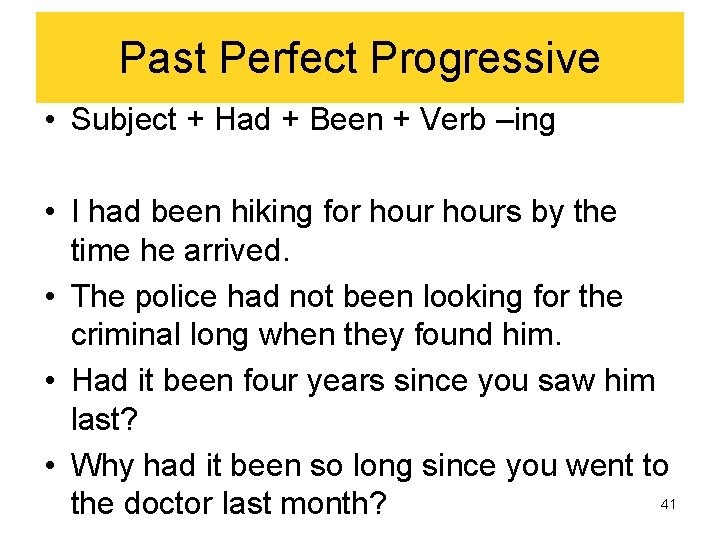 Past Perfect Progressive

• Subject + Had + Been + Verb –ing

• I had been hiking for hour hours by the time he arrived.

• The police had not been looking for the criminal long when they found him.

• Had it been four years since you saw him last?

• Why had it been so long since you went to the doctor last month?

41